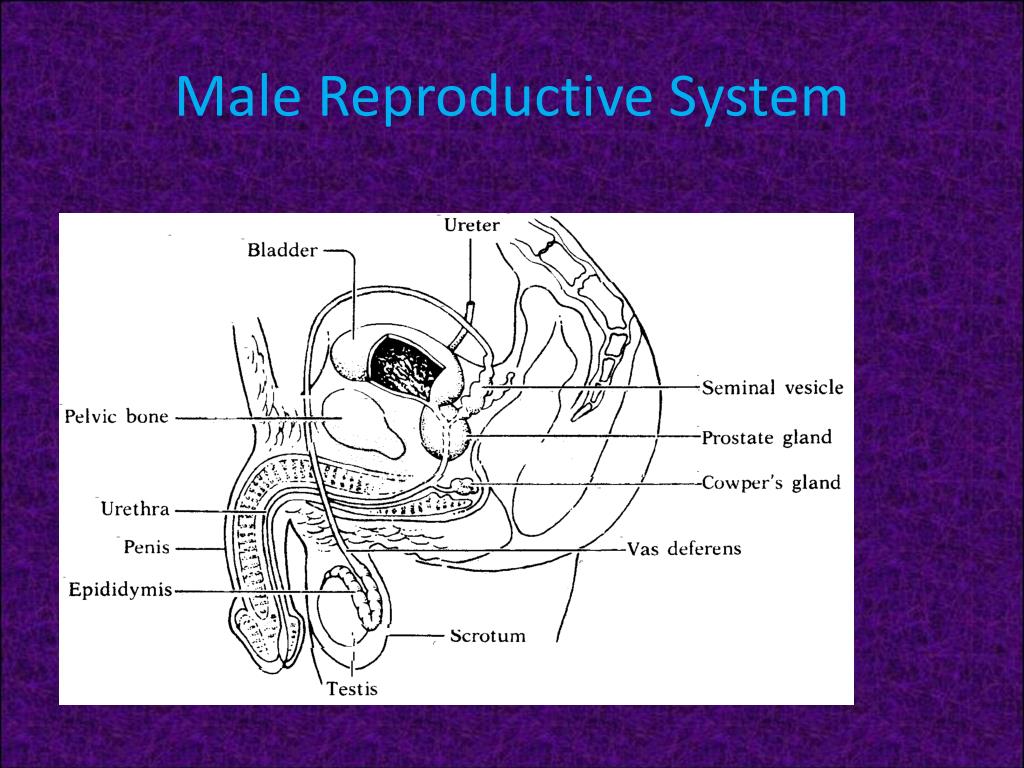 Male Reproductive System

Ureter
Bladder
Seminal vesicle
Pelvic bone
Prostate gland
Cowper's gland
Urethra
Penis
Vas deferens
Epididymis
Scrotum
Testis